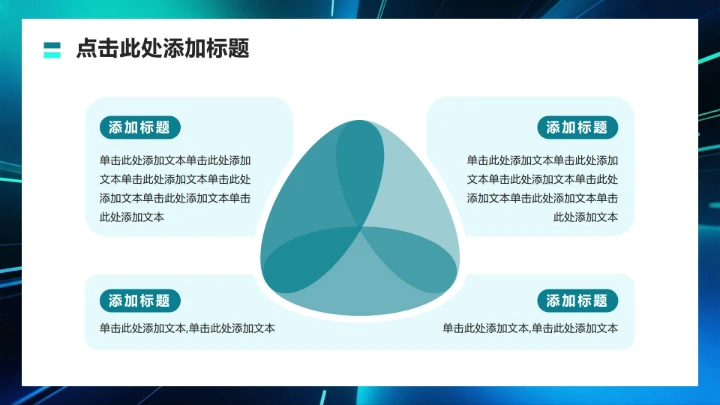 点击此处添加标题

添加标题

单击此处添加文本单击此处添加文本单击此处添加文本单击此处添加文本单击此处添加文本单击此处添加文本

添加标题

单击此处添加文本单击此处添加文本单击此处添加文本单击此处添加文本单击此处添加文本单击此处添加文本

添加标题

单击此处添加文本,单击此处添加文本

添加标题

单击此处添加文本,单击此处添加文本